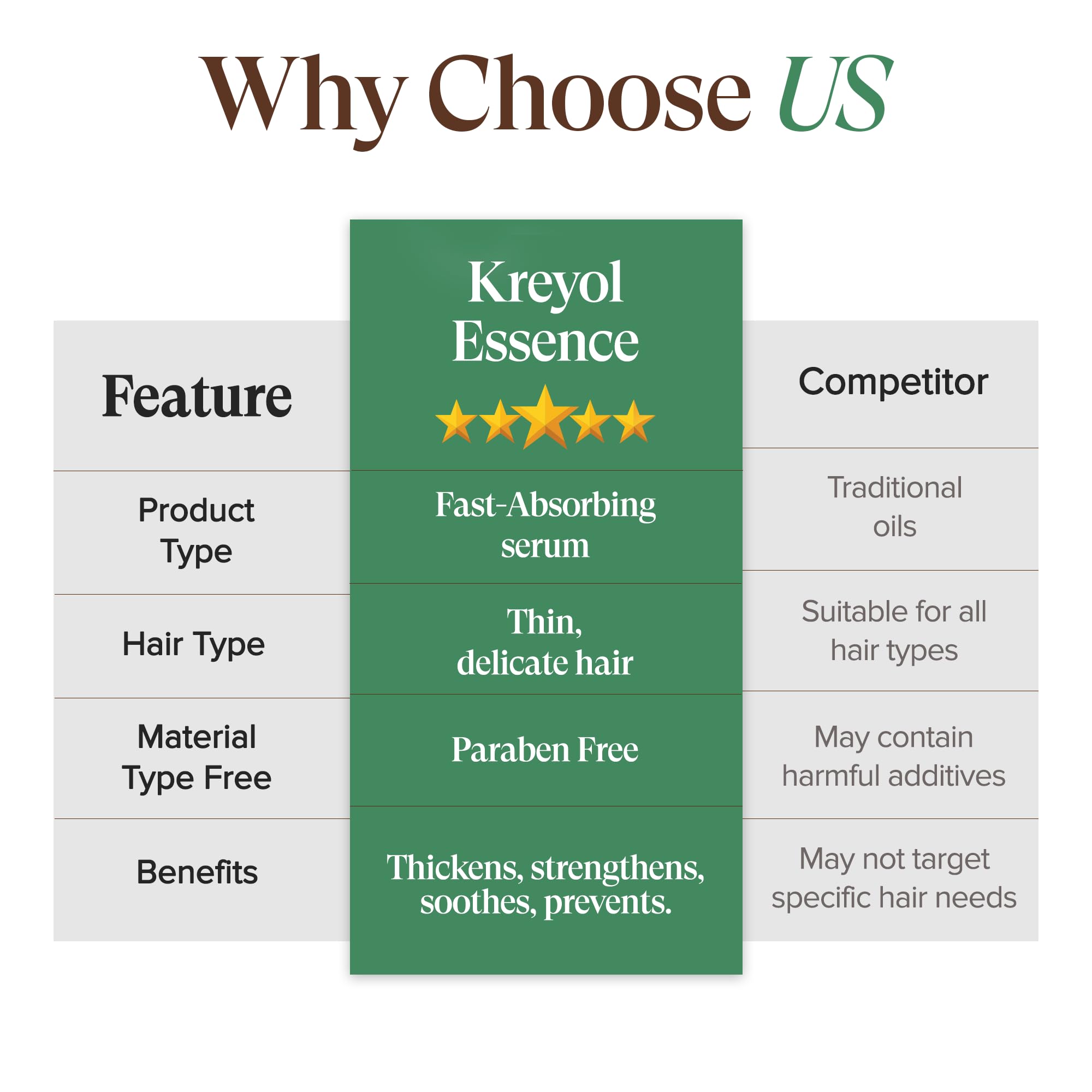 Why Choose US

| Feature | Kreyol Essence | Competitor |
|---|---|---|
| Product Type | Fast-Absorbing serum | Traditional oils |
| Hair Type | Thin, delicate hair | Suitable for all hair types |
| Material Type Free | Paraben Free | May contain harmful additives |
| Benefits | Thickens, strengthens, soothes, prevents. | May not target specific hair needs |